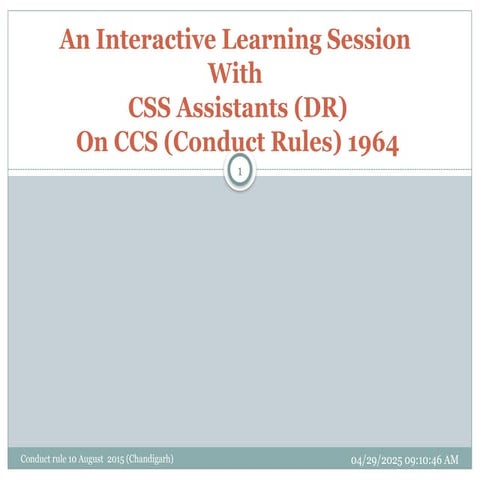 An Interactive Learning Session
With
CSS Assistants (DR)
On CCS (Conduct Rules) 1964

1

Conduct rule 10 August 2015 (Chandigarh)

04/29/2025 09:10:46 AM